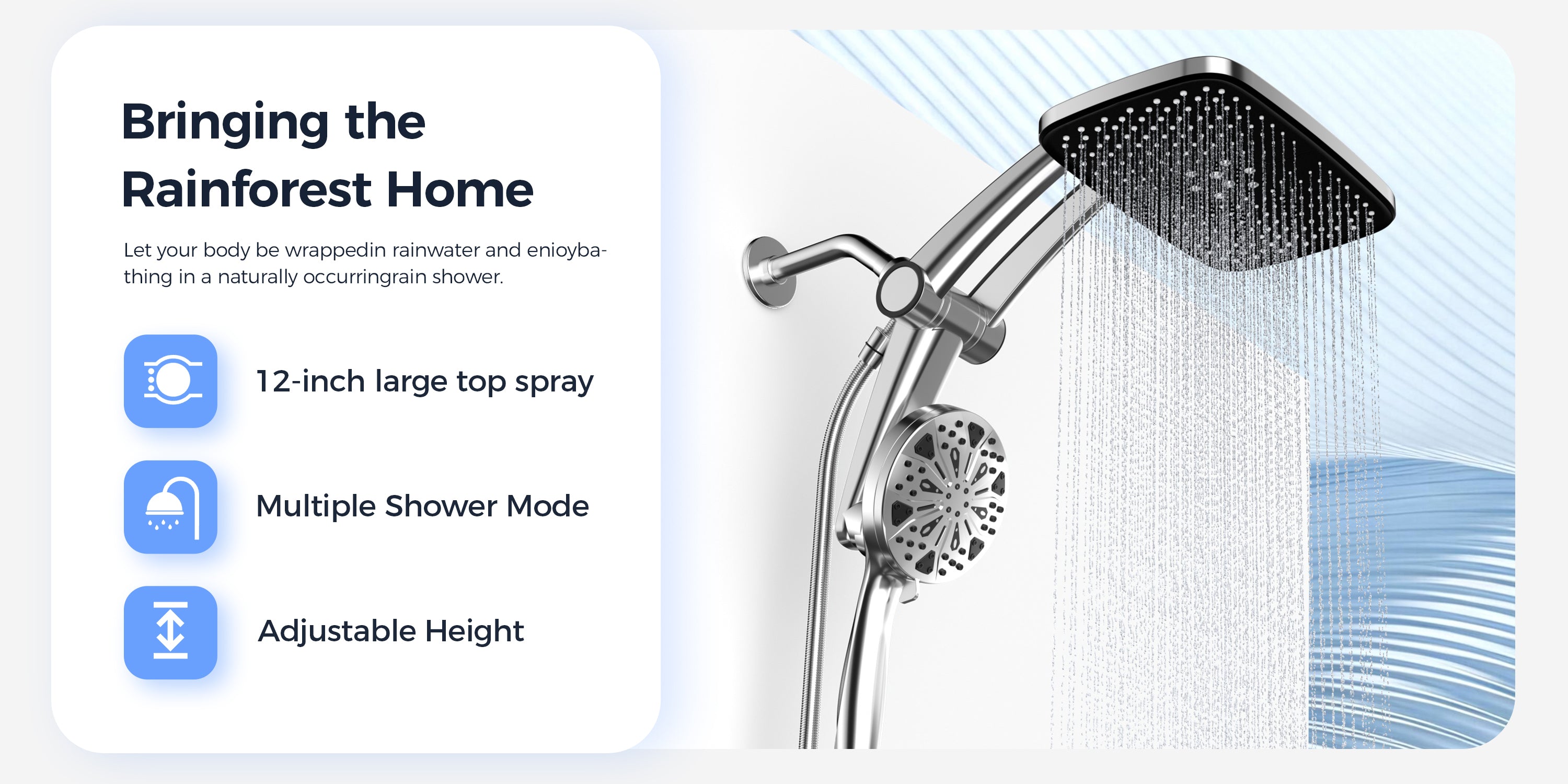 Bringing the Rainforest Home

Let your body be wrappedin rainwater and enioybathing in a naturally occurringrain shower.

12-inch large top spray

Multiple Shower Mode

Adjustable Height